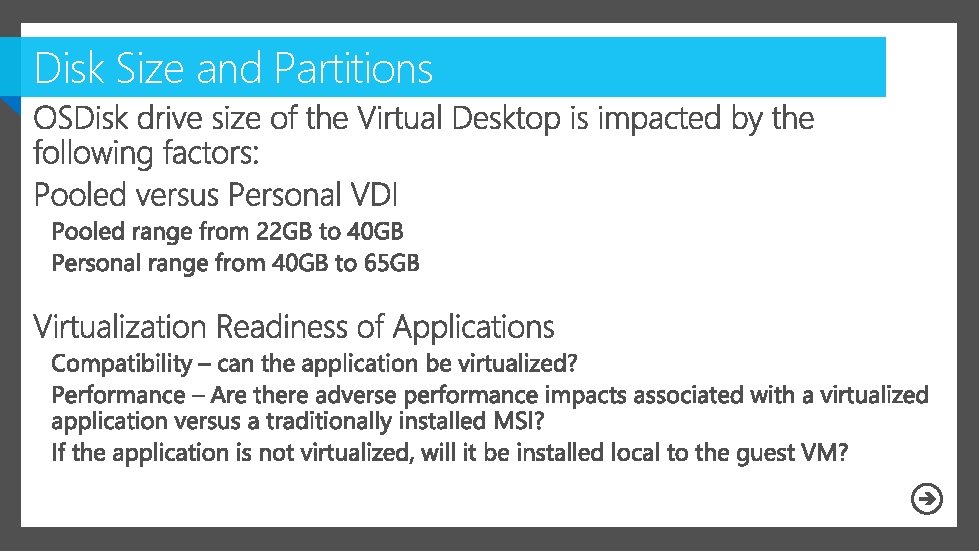 Disk Size and Partitions

OSDisk drive size of the Virtual Desktop is impacted by the following factors:

Pooled versus Personal VDI

Pooled range from 22GB to 40GB

Personal range from 40GB to 65GB

Virtualization Readiness of Applications

Compatibility – can the application be virtualized?

Performance – Are there adverse performance impacts associated with a virtualized application versus a traditionally installed MSI?

If the application is not virtualized, will it be installed local to the guest VM?